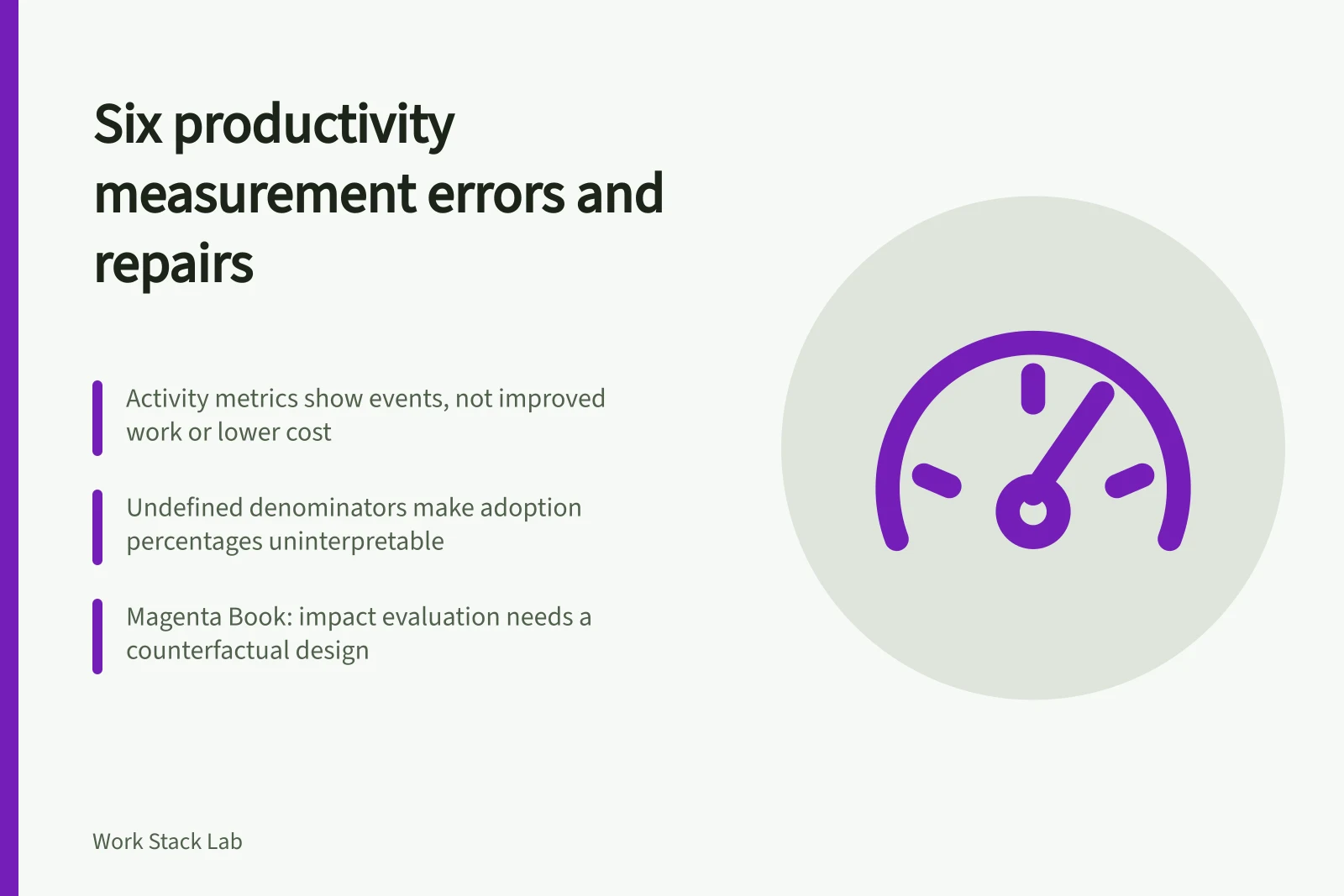 Six productivity measurement errors and repairs

Activity metrics show events, not improved work or lower cost

Undefined denominators make adoption percentages uninterpretable

Magenta Book: impact evaluation needs a counterfactual design

Work Stack Lab